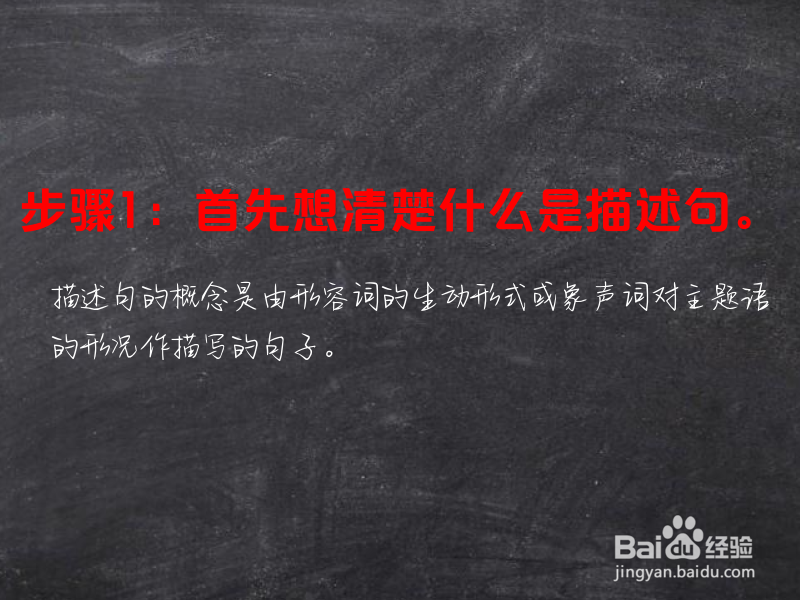 步骤1：首先想清楚什么是描述句。

描述句的概念是由形容词的生动形式或象声词对主题语的形况作描写的句子。

Baidu经验
jingyan.baidu.com